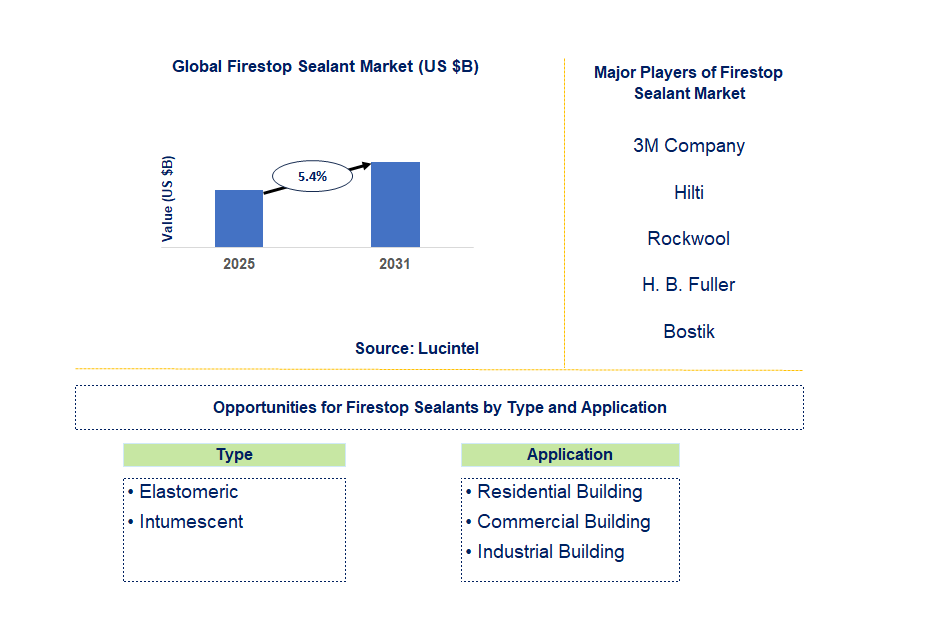 Global Firestop Sealant Market (US $B)

Value (US $B)

5.4%

2025

2031

Source: Lucintel

Major Players of Firestop Sealant Market

3M Company

Hilti

Rockwool

H. B. Fuller

Bostik

Opportunities for Firestop Sealants by Type and Application

Type

• Elastomeric
• Intumescent

Application

• Residential Building
• Commercial Building
• Industrial Building